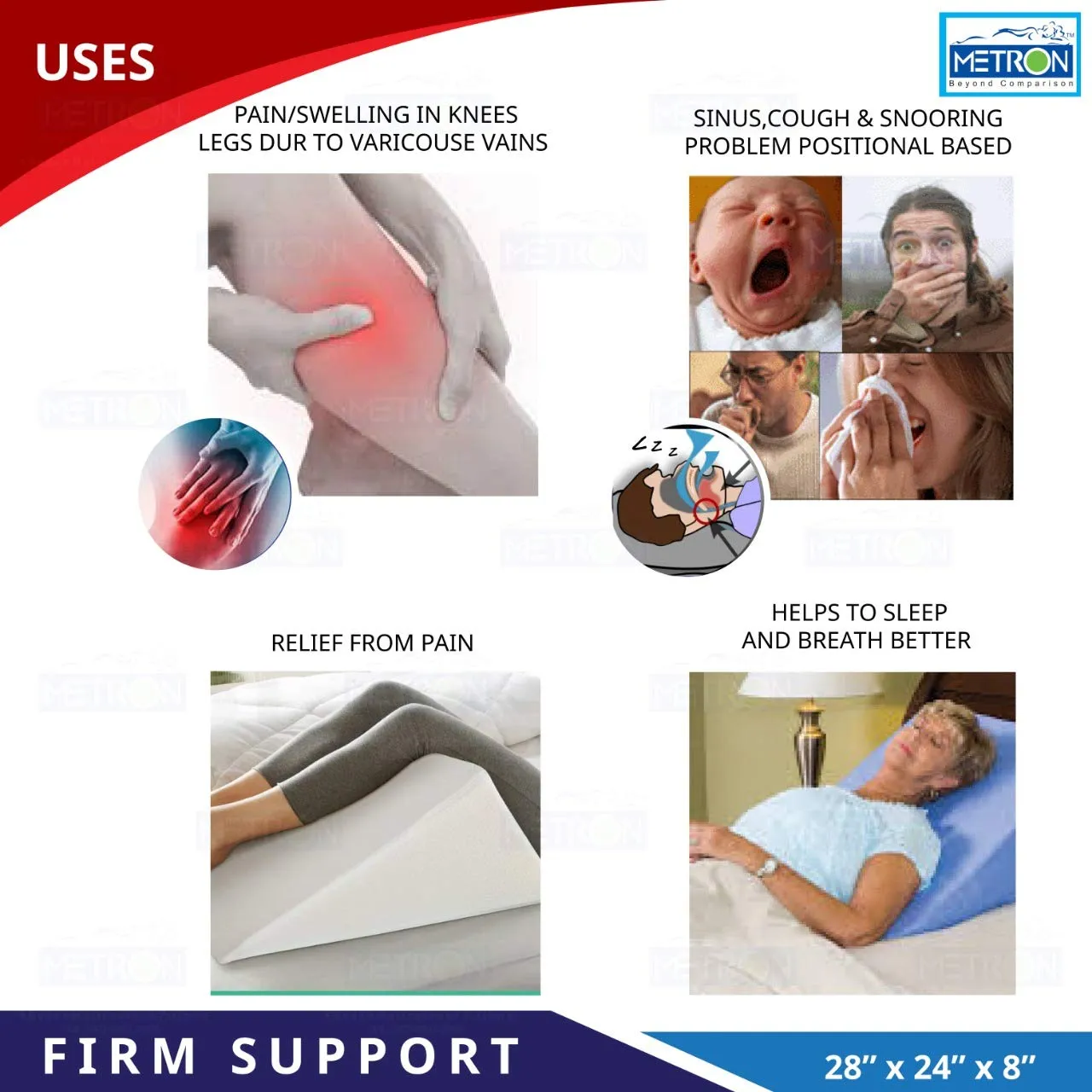 USES

METRON
Beyond Comparison

PAIN/SWELLING IN KNEES
LEGS DUR TO VARICOUSE VAINS

SINUS,COUGH & SNOORING
PROBLEM POSITIONAL BASED

Z Z Z

RELIEF FROM PAIN

HELPS TO SLEEP
AND BREATH BETTER

FIRM SUPPORT

28″ x 24″ x 8″